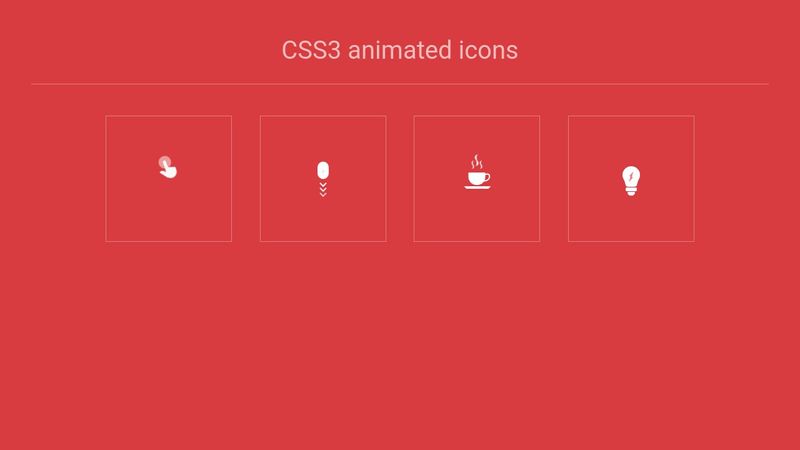 CSS3 animated icons